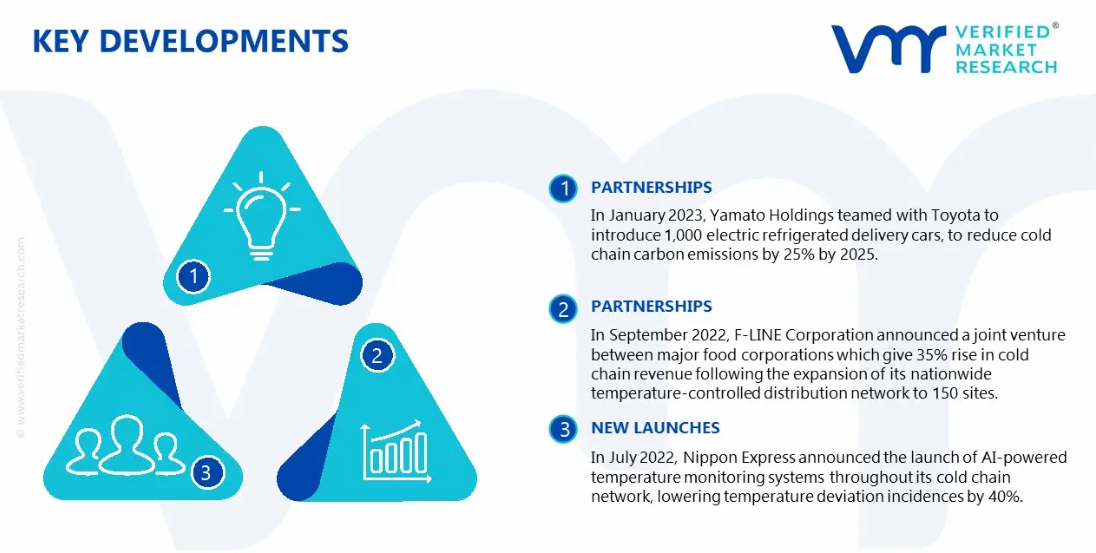 KEY DEVELOPMENTS

VERIFIED® MARKET RESEARCH

© www.verifiedmarketresearch.com

1

2

3

1 PARTNERSHIPS

In January 2023, Yamato Holdings teamed with Toyota to introduce 1,000 electric refrigerated delivery cars, to reduce cold chain carbon emissions by 25% by 2025.

2 PARTNERSHIPS

In September 2022, F-LINE Corporation announced a joint venture between major food corporations which give 35% rise in cold chain revenue following the expansion of its nationwide temperature-controlled distribution network to 150 sites.

3 NEW LAUNCHES

In July 2022, Nippon Express announced the launch of AI-powered temperature monitoring systems throughout its cold chain network, lowering temperature deviation incidences by 40%.